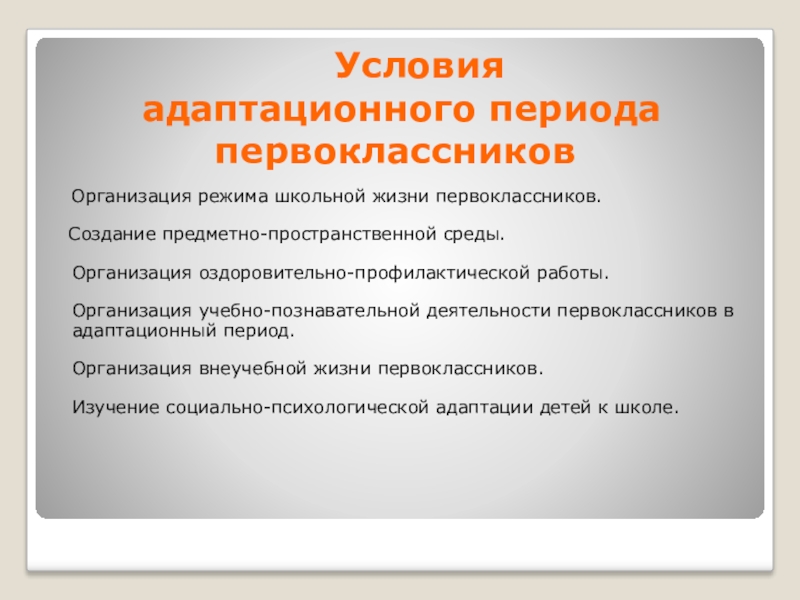 Условия адаптационного периода первоклассников

Организация режима школьной жизни первоклассников.

Создание предметно-пространственной среды.

Организация оздоровительно-профилактической работы.

Организация учебно-познавательной деятельности первоклассников в адаптационный период.

Организация внеучебной жизни первоклассников.

Изучение социально-психологической адаптации детей к школе.